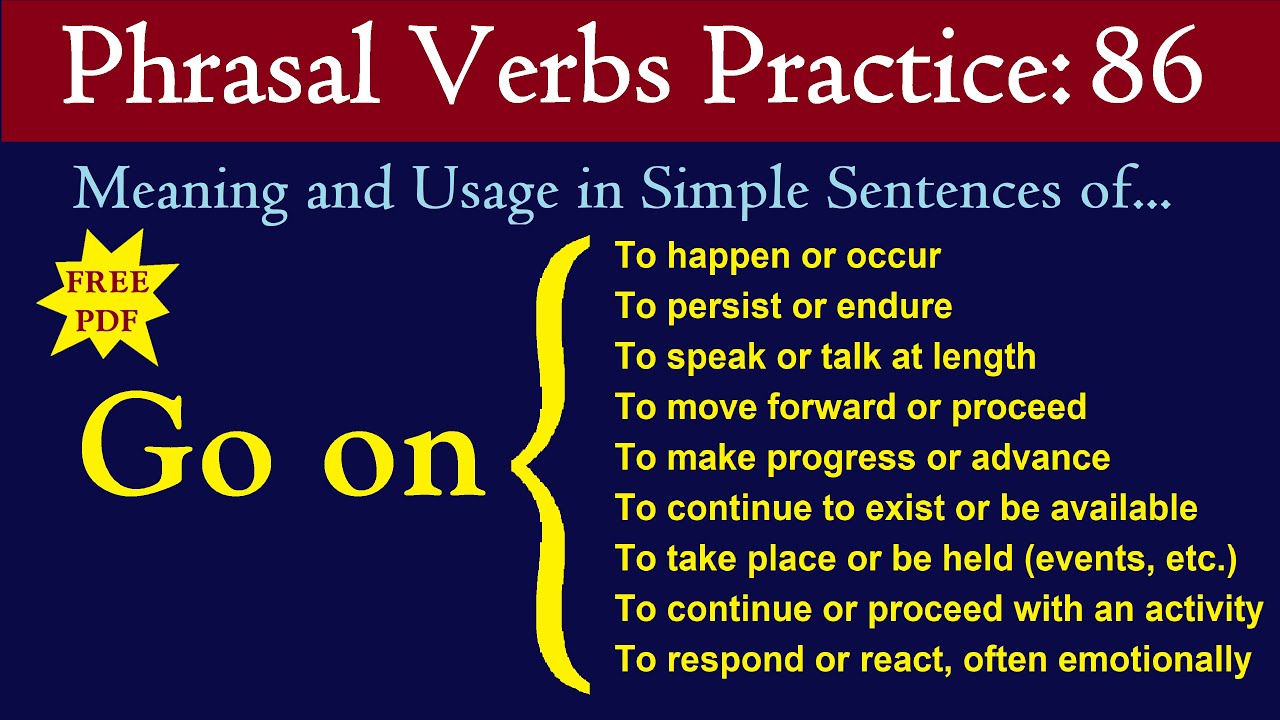 Phrasal Verbs Practice: 86

Meaning and Usage in Simple Sentences of...

FREE PDF

Go on

To happen or occur
To persist or endure
To speak or talk at length
To move forward or proceed
To make progress or advance
To continue to exist or be available
To take place or be held (events, etc.)
To continue or proceed with an activity
To respond or react, often emotionally